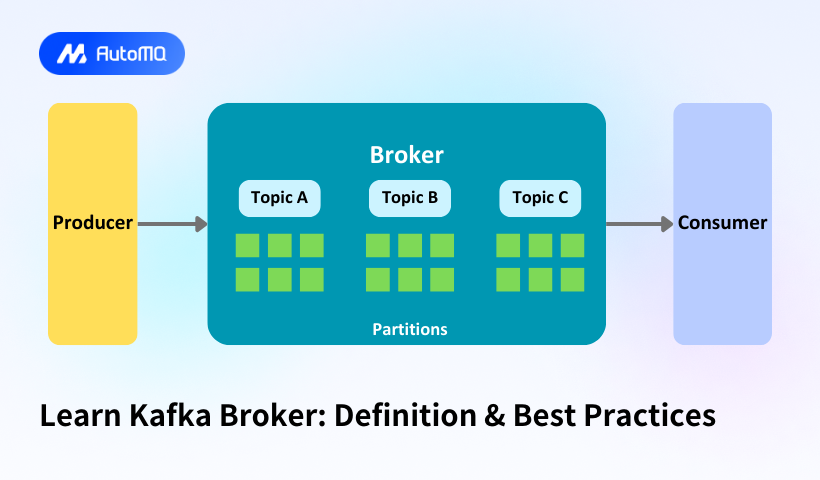 AutoMQ

Producer

Broker

Topic A

Topic B

Topic C

Partitions

Consumer

Learn Kafka Broker: Definition & Best Practices